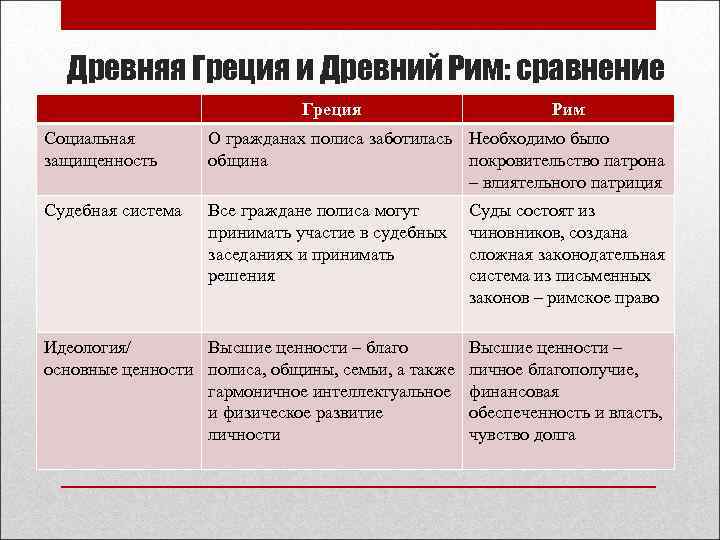 Древняя Греция и Древний Рим: сравнение

| | Греция | Рим |
|---|---|---|
| Социальная защищенность | О гражданах полиса заботилась община | Необходимо было покровительство патрона – влиятельного патриция |
| Судебная система | Все граждане полиса могут принимать участие в судебных заседаниях и принимать решения | Суды состоят из чиновников, создана сложная законодательная система из письменных законов – римское право |
| Идеология/ основные ценности | Высшие ценности – благо полиса, общины, семьи, а также гармоничное интеллектуальное и физическое развитие личности | Высшие ценности – личное благополучие, финансовая обеспеченность и власть, чувство долга |